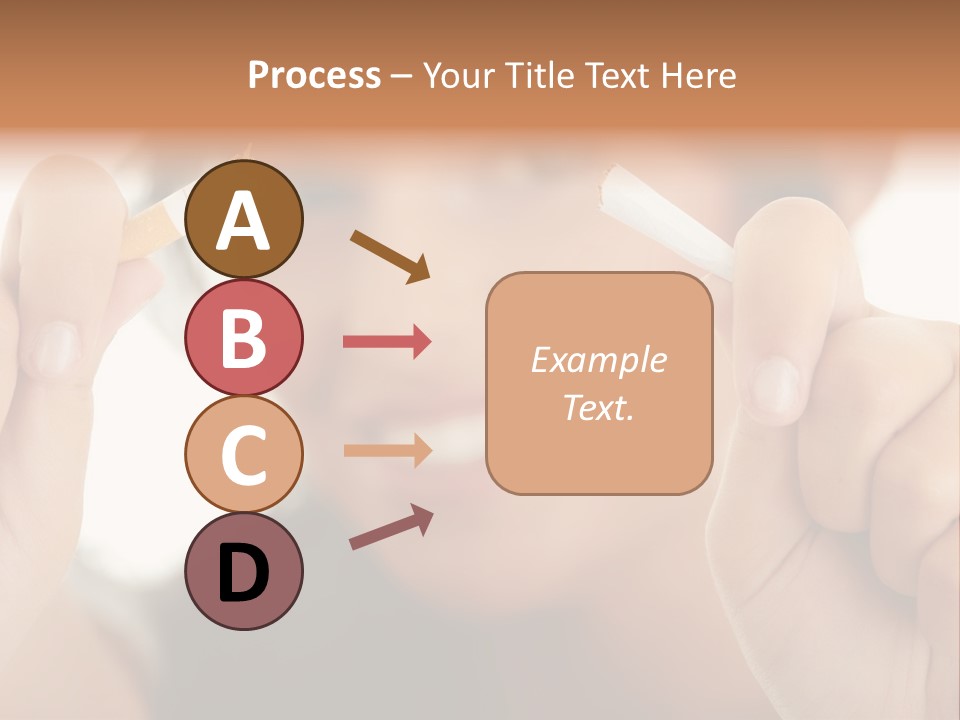 Process – Your Title Text Here

A
B
C
D

Example Text.